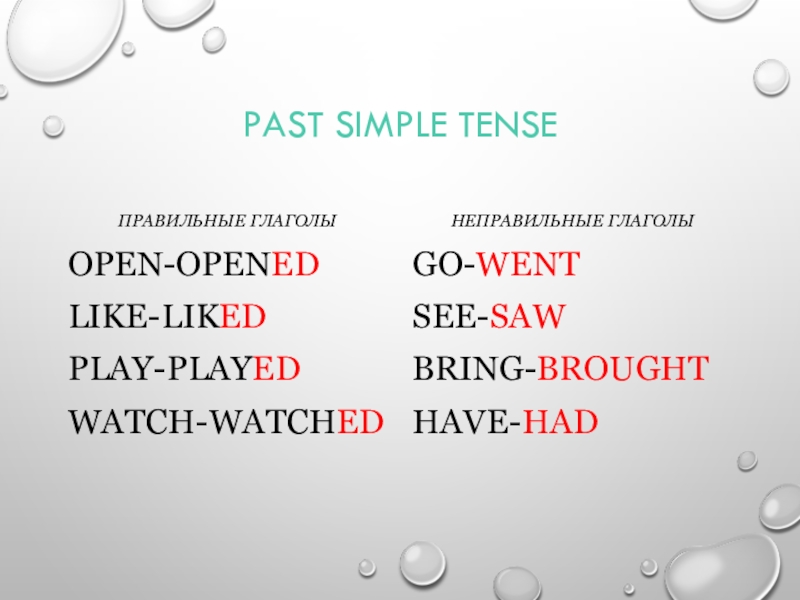 PAST SIMPLE TENSE

ПРАВИЛЬНЫЕ ГЛАГОЛЫ

OPEN-OPENED

LIKE-LIKED

PLAY-PLAYED

WATCH-WATCHED

НЕПРАВИЛЬНЫЕ ГЛАГОЛЫ

GO-WENT

SEE-SAW

BRING-BROUGHT

HAVE-HAD